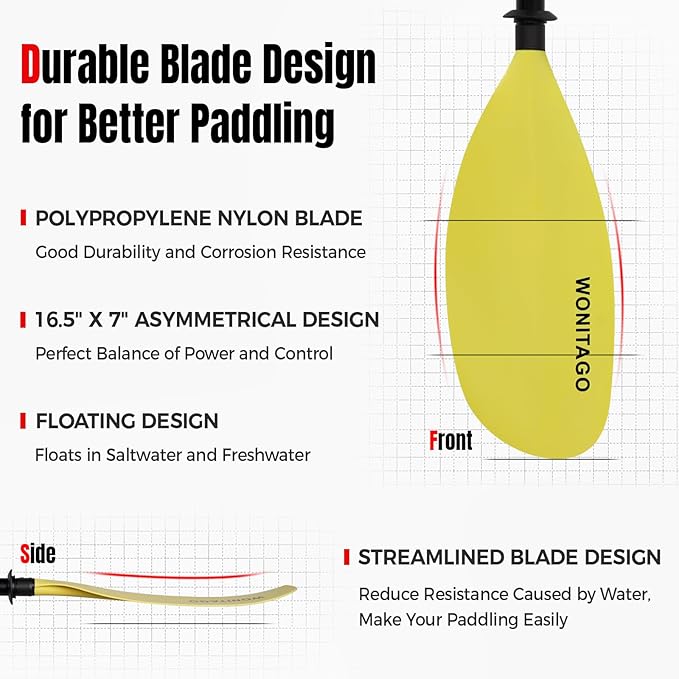 Durable Blade Design for Better Paddling

POLYPROPYLENE NYLON BLADE
Good Durability and Corrosion Resistance

16.5" X 7" ASYMMETRICAL DESIGN
Perfect Balance of Power and Control

FLOATING DESIGN
Floats in Saltwater and Freshwater

WONITAGO

Front

Side

WONITAGO

STREAMLINED BLADE DESIGN
Reduce Resistance Caused by Water, Make Your Paddling Easily